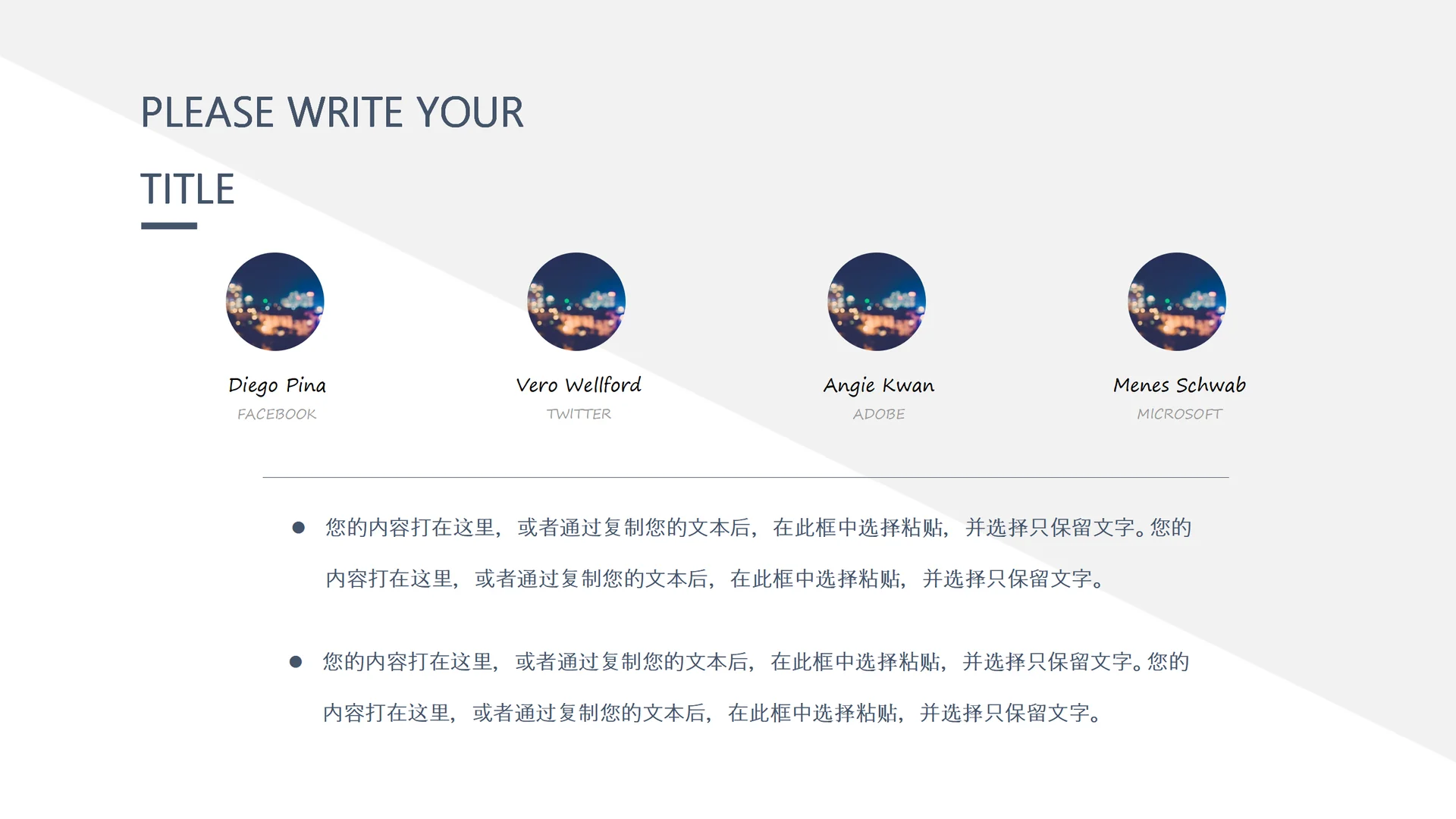 PLEASE WRITE YOUR TITLE

Diego Pina
FACEBOOK

Vero Wellford
TWITTER

Angie Kwan
ADOBE

Menes Schwab
MICROSOFT

● 您的内容打在这里，或者通过复制您的文本后，在此框中选择粘贴，并选择只保留文字。您的内容打在这里，或者通过复制您的文本后，在此框中选择粘贴，并选择只保留文字。

● 您的内容打在这里，或者通过复制您的文本后，在此框中选择粘贴，并选择只保留文字。您的内容打在这里，或者通过复制您的文本后，在此框中选择粘贴，并选择只保留文字。